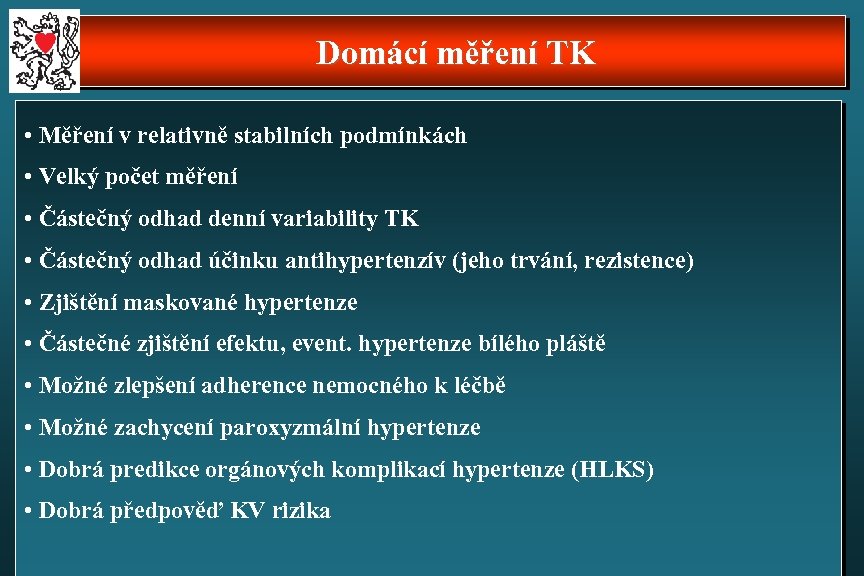 Domácí měření TK

• Měření v relativně stabilních podmínkách

• Velký počet měření

• Částečný odhad denní variability TK

• Částečný odhad účinku antihypertenzív (jeho trvání, rezistence)

• Zjištění maskované hypertenze

• Částečné zjištění efektu, event. hypertenze bílého pláště

• Možné zlepšení adherence nemocného k léčbě

• Možné zachycení paroxyzmální hypertenze

• Dobrá predikce orgánových komplikací hypertenze (HLKS)

• Dobrá předpověď KV rizika